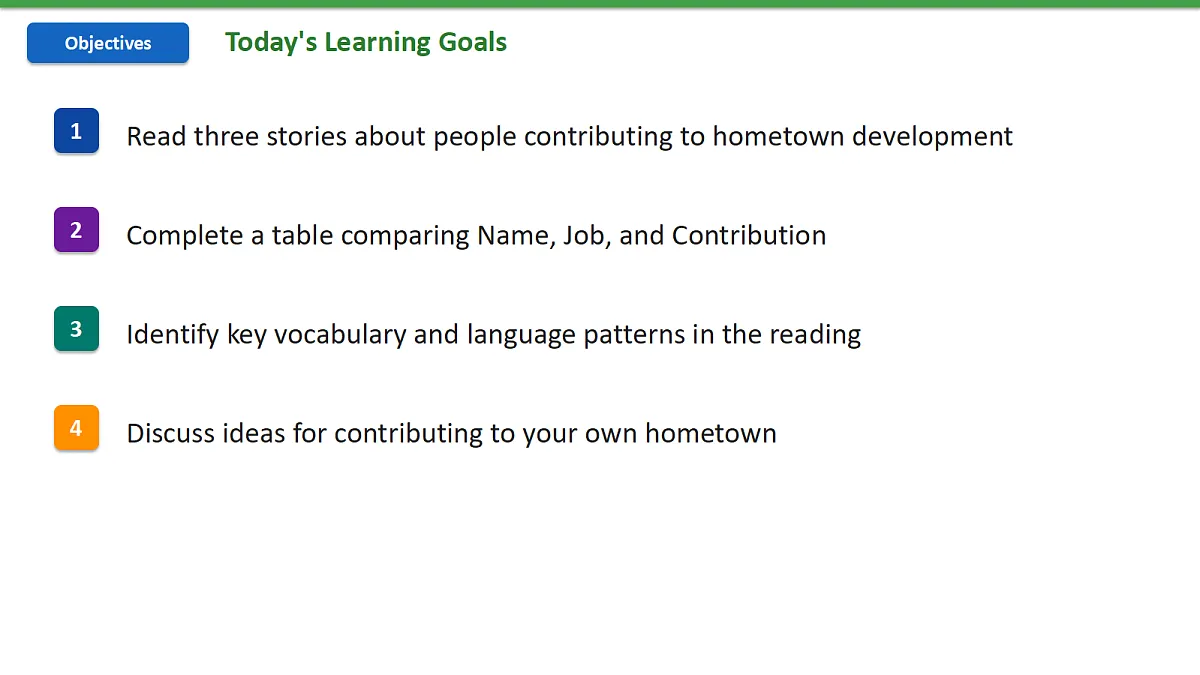 Objectives

Today's Learning Goals

1 Read three stories about people contributing to hometown development

2 Complete a table comparing Name, Job, and Contribution

3 Identify key vocabulary and language patterns in the reading

4 Discuss ideas for contributing to your own hometown